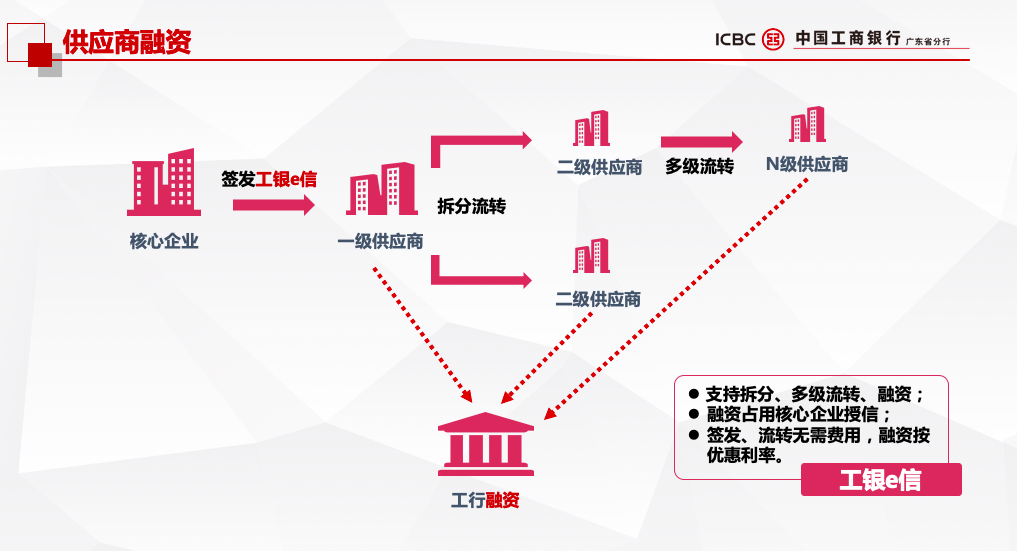 供应商融资

ICBC 中国工商银行 广东省分行

核心企业

签发工银e信

一级供应商

拆分流转

二级供应商

多级流转

N级供应商

二级供应商

工行融资

● 支持拆分、多级流转、融资；
● 融资占用核心企业授信；
● 签发、流转无需费用，融资按优惠利率。

工银e信